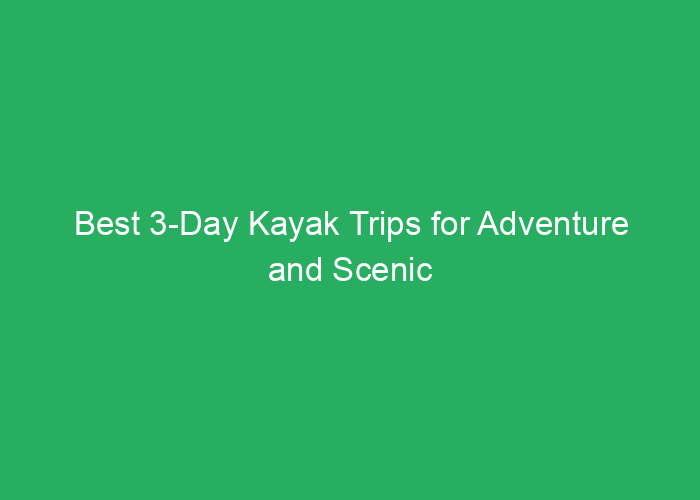 Best 3-Day Kayak Trips for Adventure and Scenic